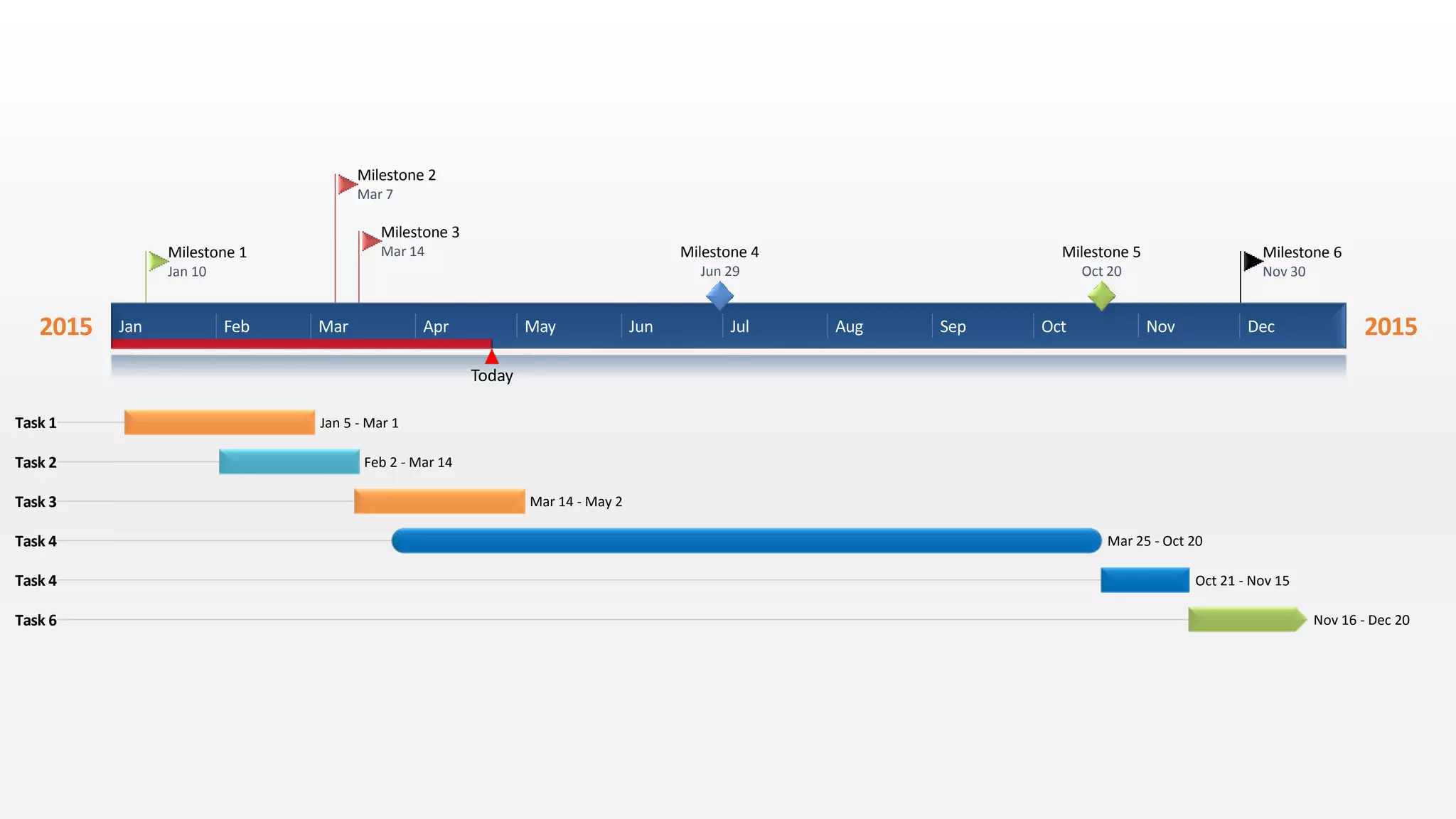 Milestone 2
Mar 7

Milestone 3
Mar 14

Milestone 1
Jan 10

Milestone 4
Jun 29

Milestone 5
Oct 20

Milestone 6
Nov 30

2015 Jan Feb Mar Apr May Jun Jul Aug Sep Oct Nov Dec 2015

Today

Task 1 Jan 5 - Mar 1
Task 2 Feb 2 - Mar 14
Task 3 Mar 14 - May 2
Task 4 Mar 25 - Oct 20
Task 4 Oct 21 - Nov 15
Task 6 Nov 16 - Dec 20